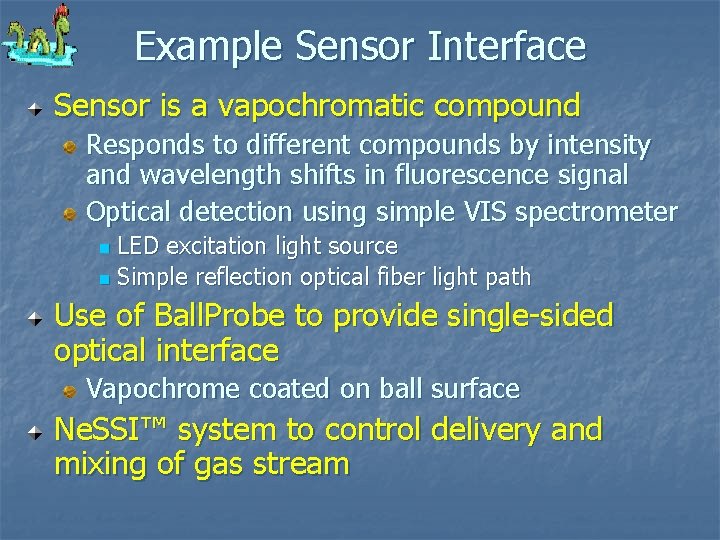 Example Sensor Interface

Sensor is a vapochromatic compound

Responds to different compounds by intensity and wavelength shifts in fluorescence signal

Optical detection using simple VIS spectrometer

LED excitation light source

Simple reflection optical fiber light path

Use of BallProbe to provide single-sided optical interface

Vapochrome coated on ball surface

NeSSI™ system to control delivery and mixing of gas stream